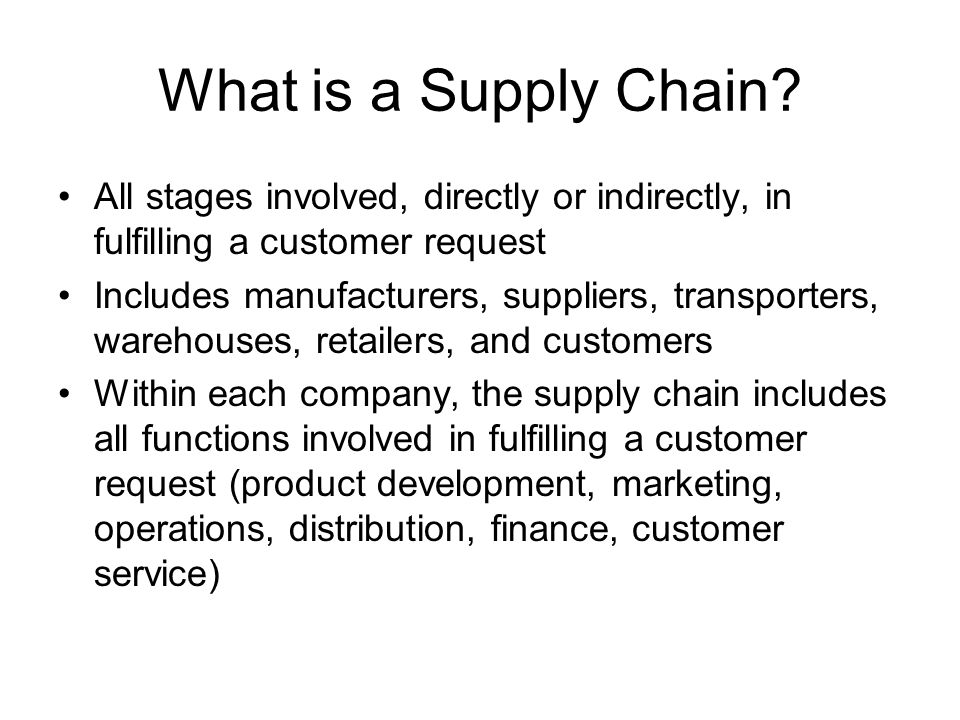 What is a Supply Chain?

• All stages involved, directly or indirectly, in fulfilling a customer request
• Includes manufacturers, suppliers, transporters, warehouses, retailers, and customers
• Within each company, the supply chain includes all functions involved in fulfilling a customer request (product development, marketing, operations, distribution, finance, customer service)